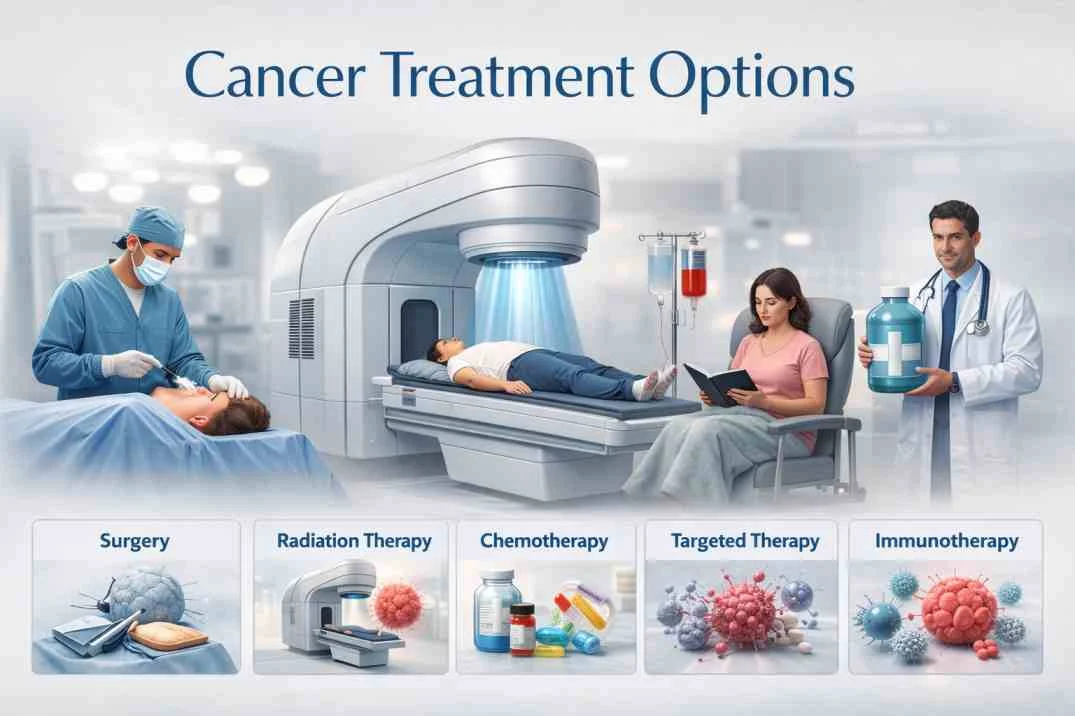 Cancer Treatment Options

Surgery

Radiation Therapy

Chemotherapy

Targeted Therapy

Immunotherapy